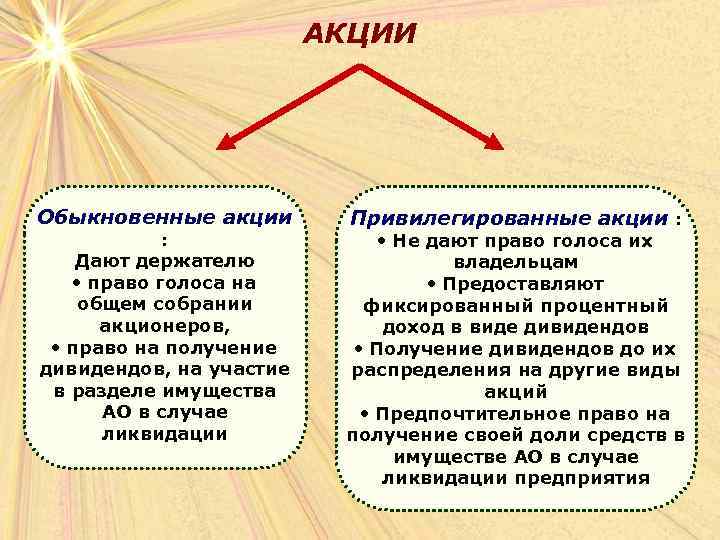 АКЦИИ

Обыкновенные акции :
Дают держателю
• право голоса на общем собрании акционеров,
• право на получение дивидендов, на участие в разделе имущества АО в случае ликвидации

Привилегированные акции :
• Не дают право голоса их владельцам
• Предоставляют фиксированный процентный доход в виде дивидендов
• Получение дивидендов до их распределения на другие виды акций
• Предпочтительное право на получение своей доли средств в имуществе АО в случае ликвидации предприятия